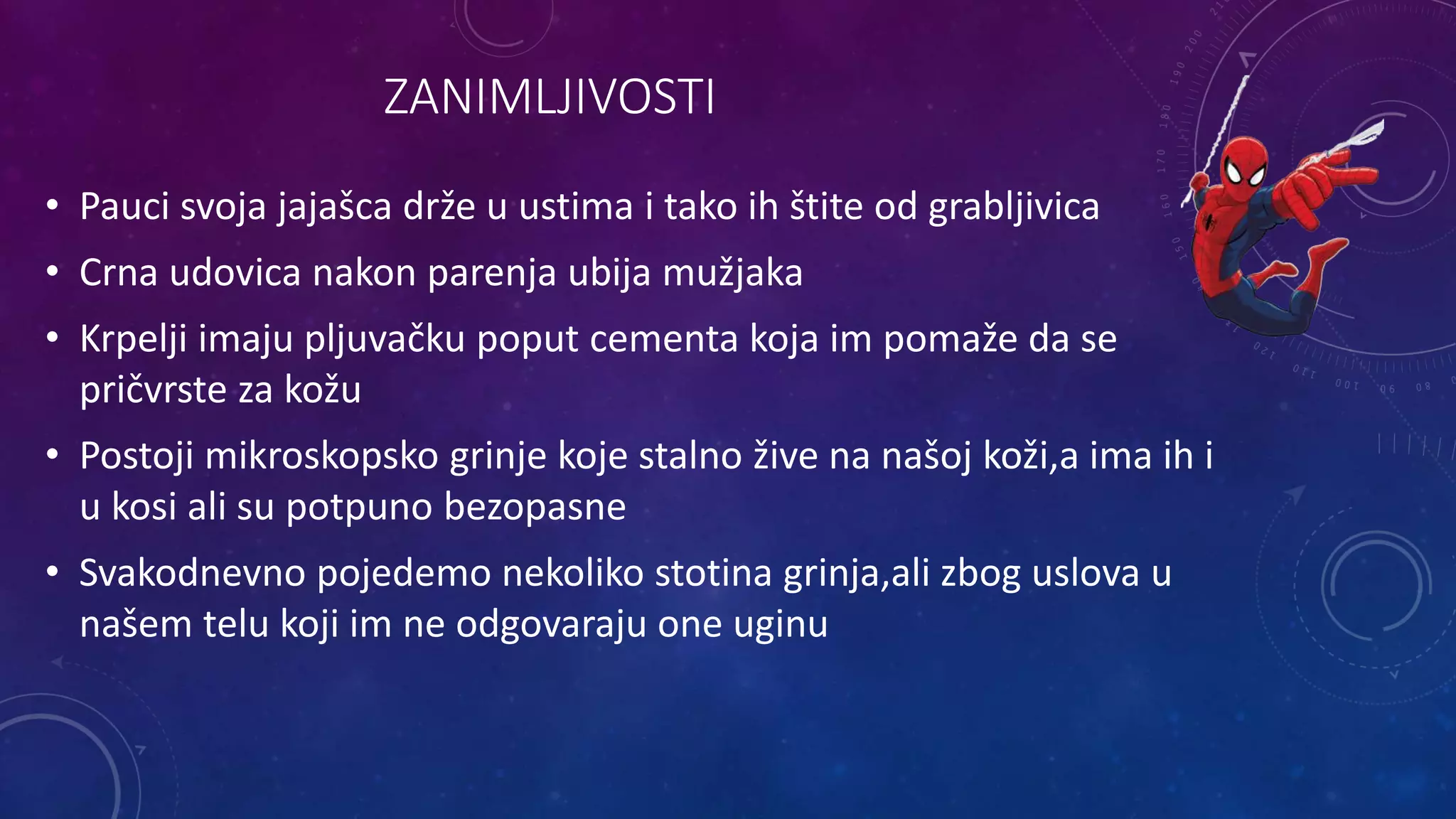 ZANIMLJIVOSTI

• Pauci svoja jajašca drže u ustima i tako ih štite od grabljivica

• Crna udovica nakon parenja ubija mužjaka

• Krpelji imaju pljuvačku poput cementa koja im pomaže da se pričvrste za kožu

• Postoji mikroskopsko grinje koje stalno žive na našoj koži,a ima ih i u kosi ali su potpuno bezopasne

• Svakodnevno pojedemo nekoliko stotina grinja,ali zbog uslova u našem telu koji im ne odgovaraju one uginu